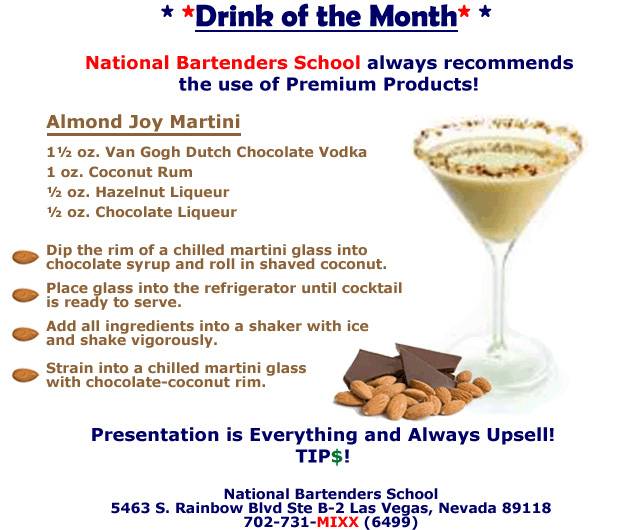 * *Drink of the Month* *

National Bartenders School always recommends the use of Premium Products!

Almond Joy Martini

1½ oz. Van Gogh Dutch Chocolate Vodka
1 oz. Coconut Rum
½ oz. Hazelnut Liqueur
½ oz. Chocolate Liqueur

Dip the rim of a chilled martini glass into chocolate syrup and roll in shaved coconut.

Place glass into the refrigerator until cocktail is ready to serve.

Add all ingredients into a shaker with ice and shake vigorously.

Strain into a chilled martini glass with chocolate-coconut rim.

Presentation is Everything and Always Upsell!
TIP$!

National Bartenders School
5463 S. Rainbow Blvd Ste B-2 Las Vegas, Nevada 89118
702-731-MIXX (6499)